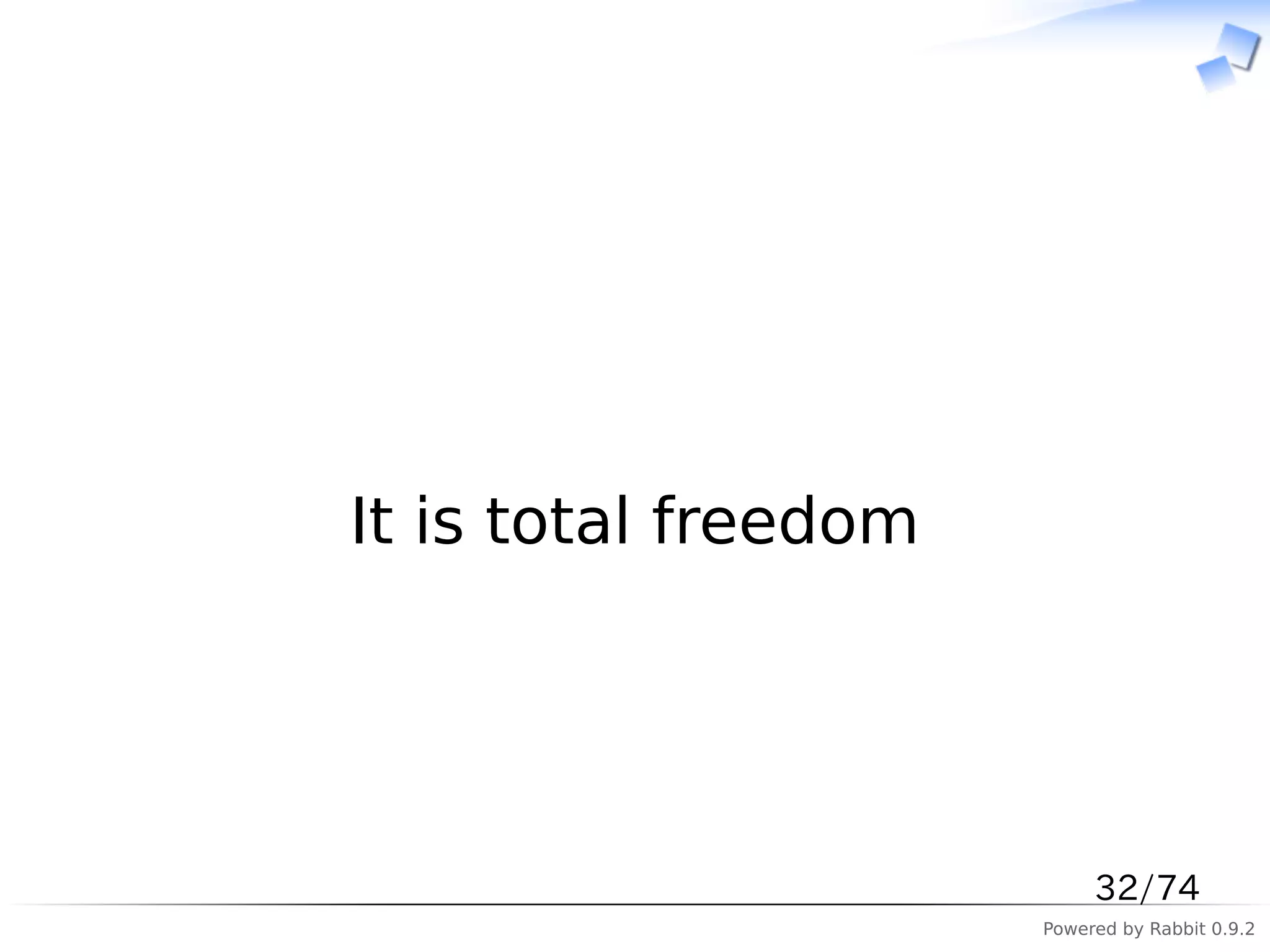 It is total freedom

32/74

Powered by Rabbit 0.9.2